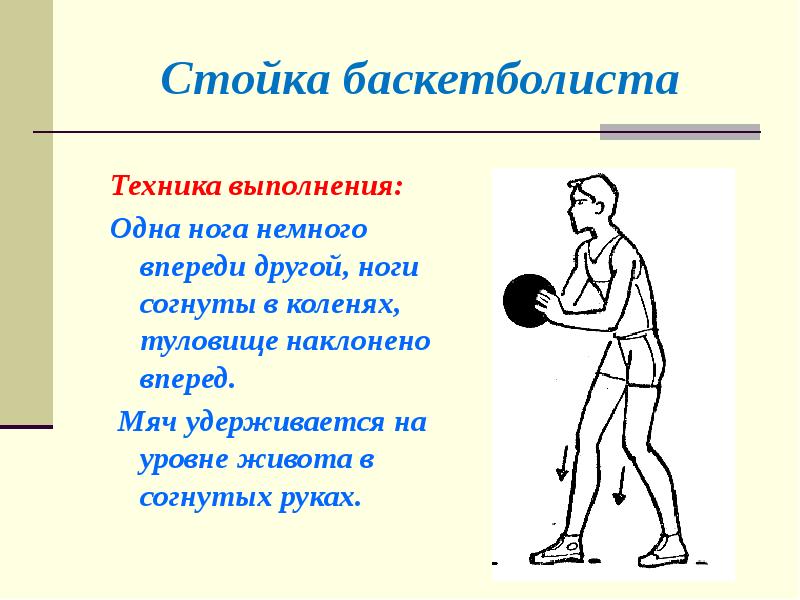 Стойка баскетболиста

Техника выполнения:

Одна нога немного впереди другой, ноги согнуты в коленях, туловище наклонено вперед.

Мяч удерживается на уровне живота в согнутых руках.